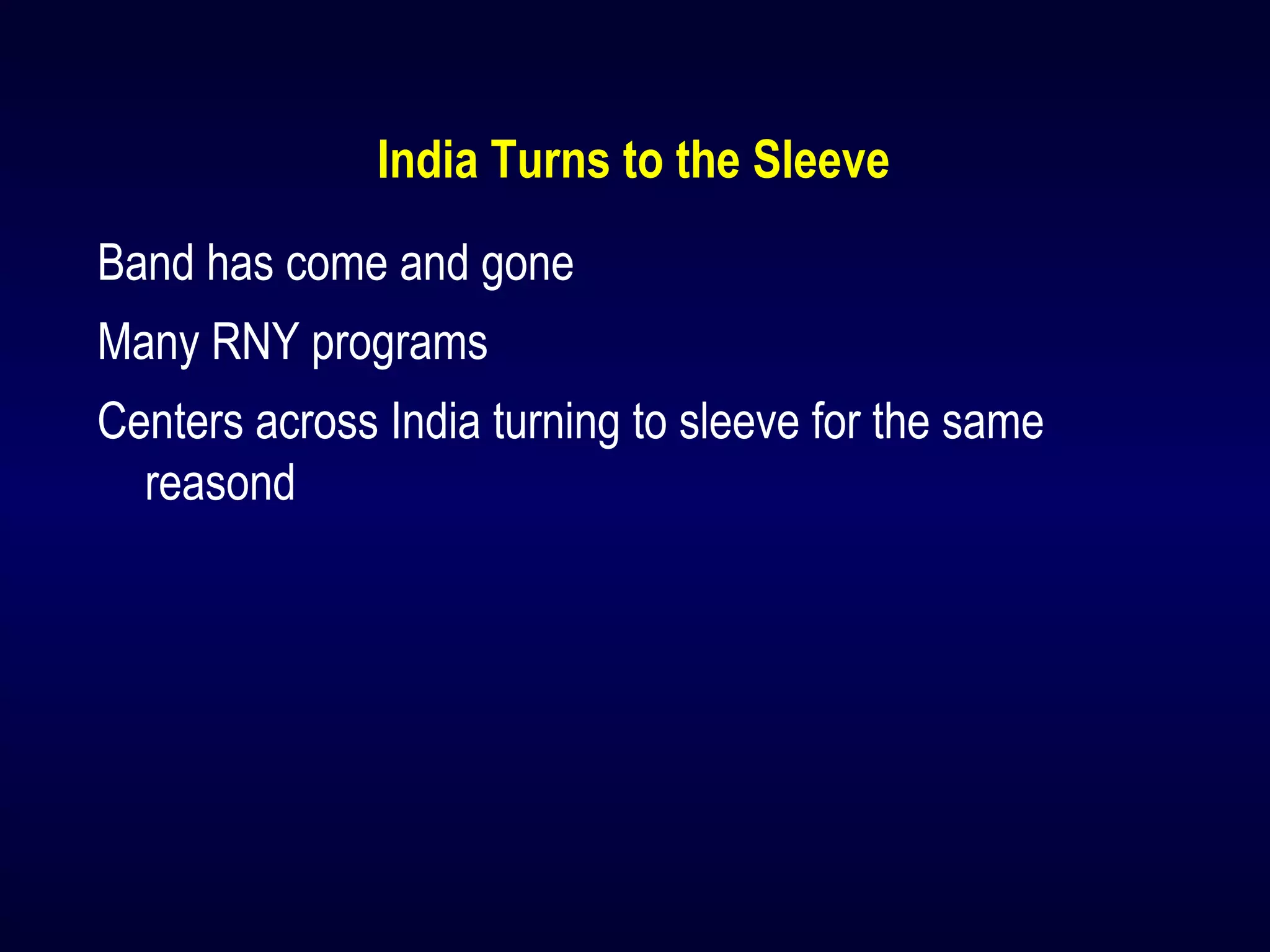 India Turns to the Sleeve

Band has come and gone

Many RNY programs

Centers across India turning to sleeve for the same reasond